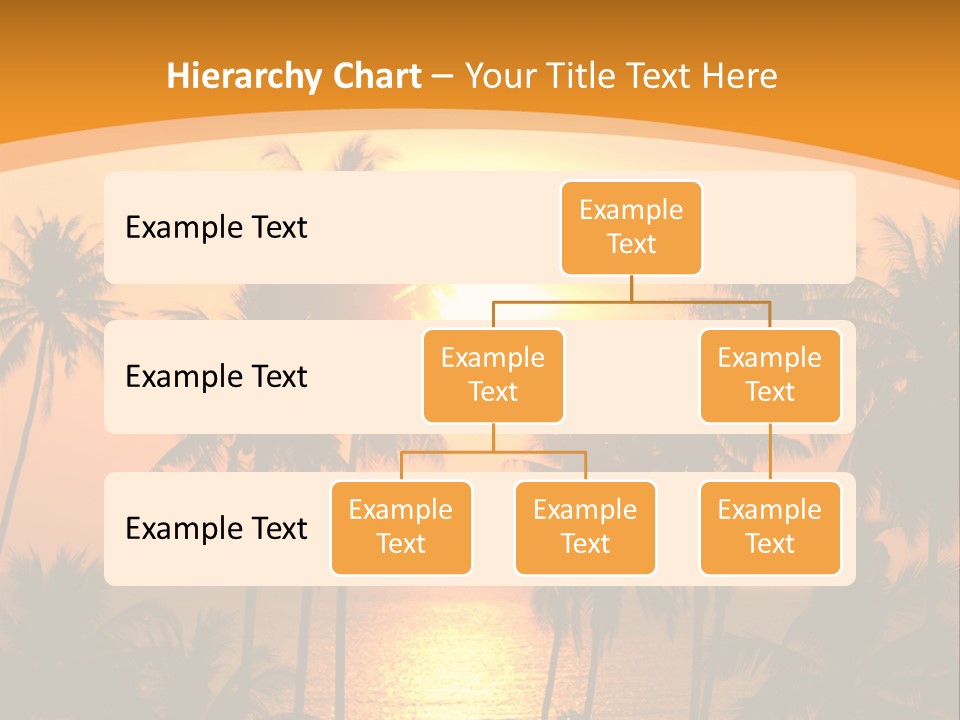 Hierarchy Chart – Your Title Text Here

Example Text

Example Text

Example Text

Example Text

Example Text

Example Text

Example Text

Example Text

Example Text